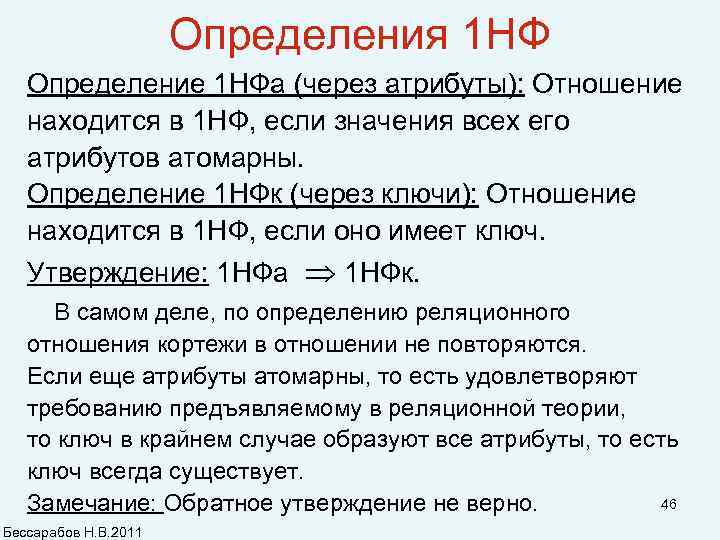 Определения 1НФ

Определение 1НФа (через атрибуты): Отношение находится в 1НФ, если значения всех его атрибутов атомарны.

Определение 1НФк (через ключи): Отношение находится в 1НФ, если оно имеет ключ.

Утверждение: 1НФа $\Rightarrow$ 1НФк.

В самом деле, по определению реляционного отношения кортежи в отношении не повторяются. Если еще атрибуты атомарны, то есть удовлетворяют требованию предъявляемому в реляционной теории, то ключ в крайнем случае образуют все атрибуты, то есть ключ всегда существует.

Замечание: Обратное утверждение не верно.

46

Бессарабов Н.В.2011